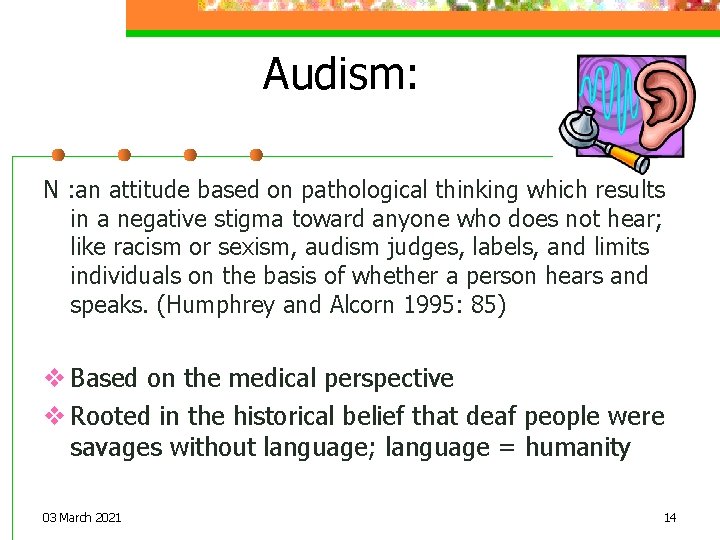 Audism:

N :an attitude based on pathological thinking which results in a negative stigma toward anyone who does not hear; like racism or sexism, audism judges, labels, and limits individuals on the basis of whether a person hears and speaks. (Humphrey and Alcorn 1995: 85)

❖ Based on the medical perspective

❖ Rooted in the historical belief that deaf people were savages without language; language = humanity

03 March 2021

14